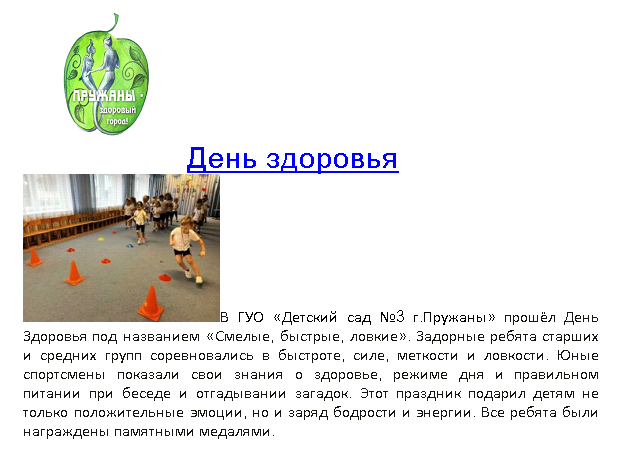 ПРУЖАНЫ - здоровый город!

День здоровья

В ГУО «Детский сад №3 г.Пружаны» прошёл День Здоровья под названием «Смелые, быстрые, ловкие». Задорные ребята старших и средних групп соревновались в быстроте, силе, меткости и ловкости. Юные спортсмены показали свои знания о здоровье, режиме дня и правильном питании при беседе и отгадывании загадок. Этот праздник подарил детям не только положительные эмоции, но и заряд бодрости и энергии. Все ребята были награждены памятными медалями.